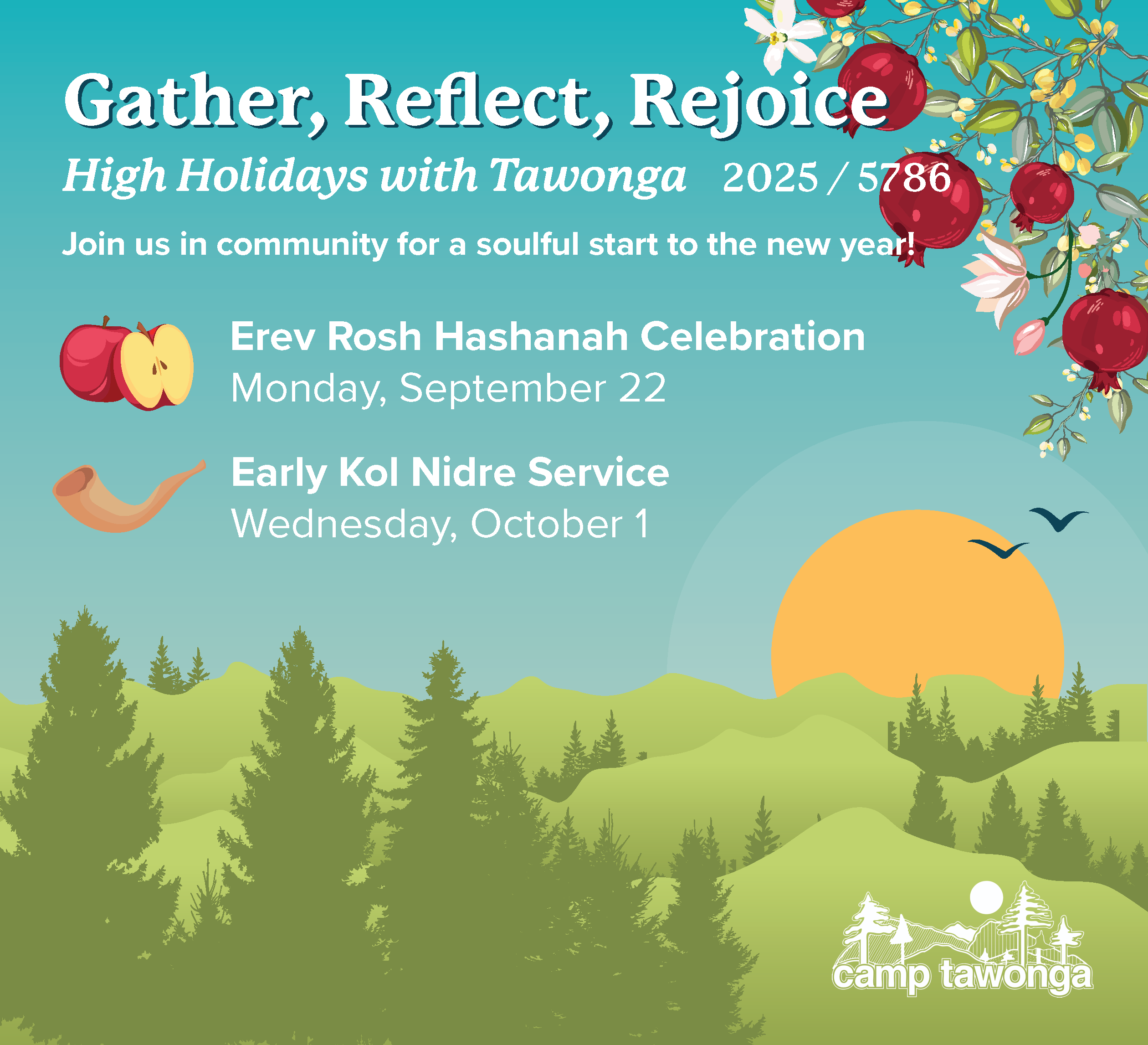 Gather, Reflect, Rejoice

High Holidays with Tawonga 2025 / 5786

Join us in community for a soulful start to the new year!

Erev Rosh Hashanah Celebration
Monday, September 22

Early Kol Nidre Service
Wednesday, October 1

camp tawonga